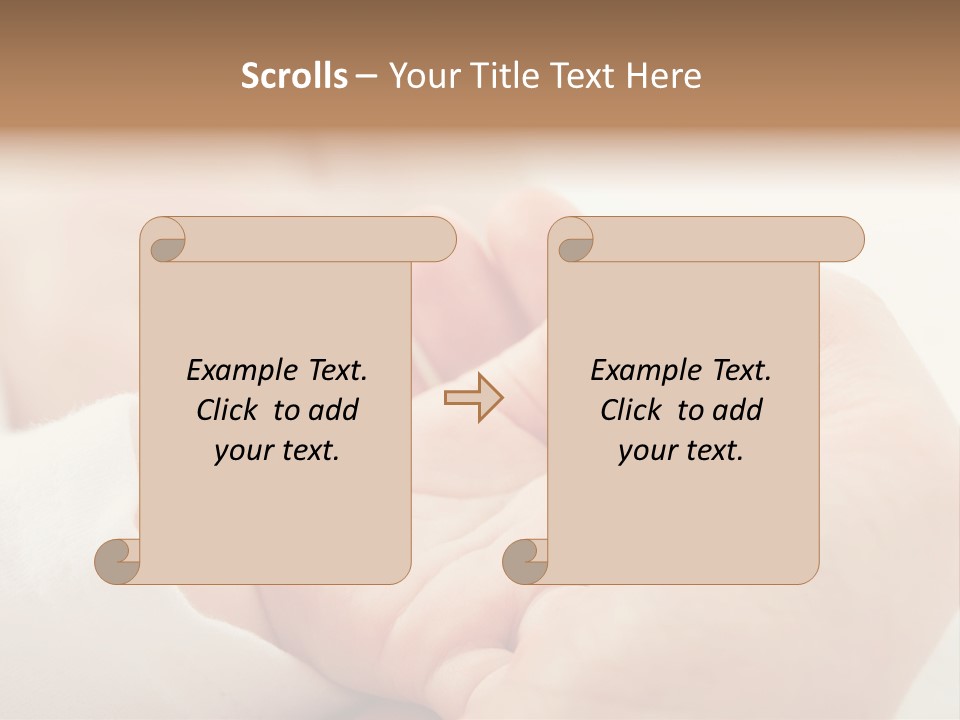 Scrolls – Your Title Text Here

Example Text. Click to add your text.

Example Text. Click to add your text.